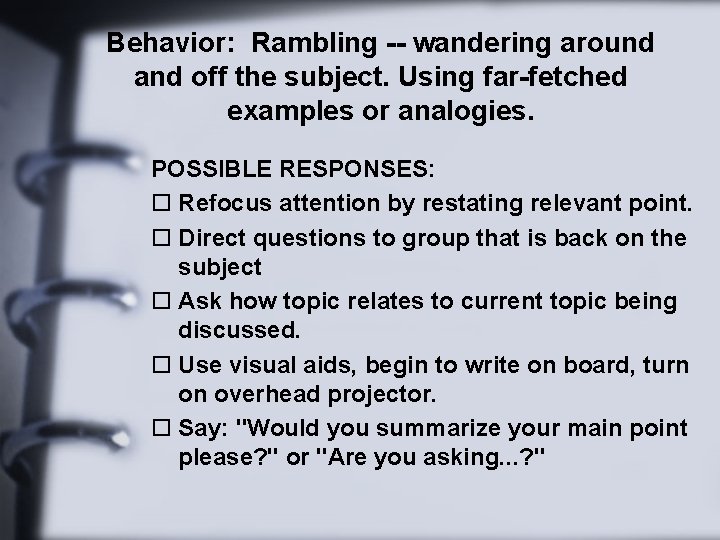 Behavior: Rambling -- wandering around and off the subject. Using far-fetched examples or analogies.

POSSIBLE RESPONSES:

☐ Refocus attention by restating relevant point.

☐ Direct questions to group that is back on the subject

☐ Ask how topic relates to current topic being discussed.

☐ Use visual aids, begin to write on board, turn on overhead projector.

☐ Say: "Would you summarize your main point please?" or "Are you asking...?"